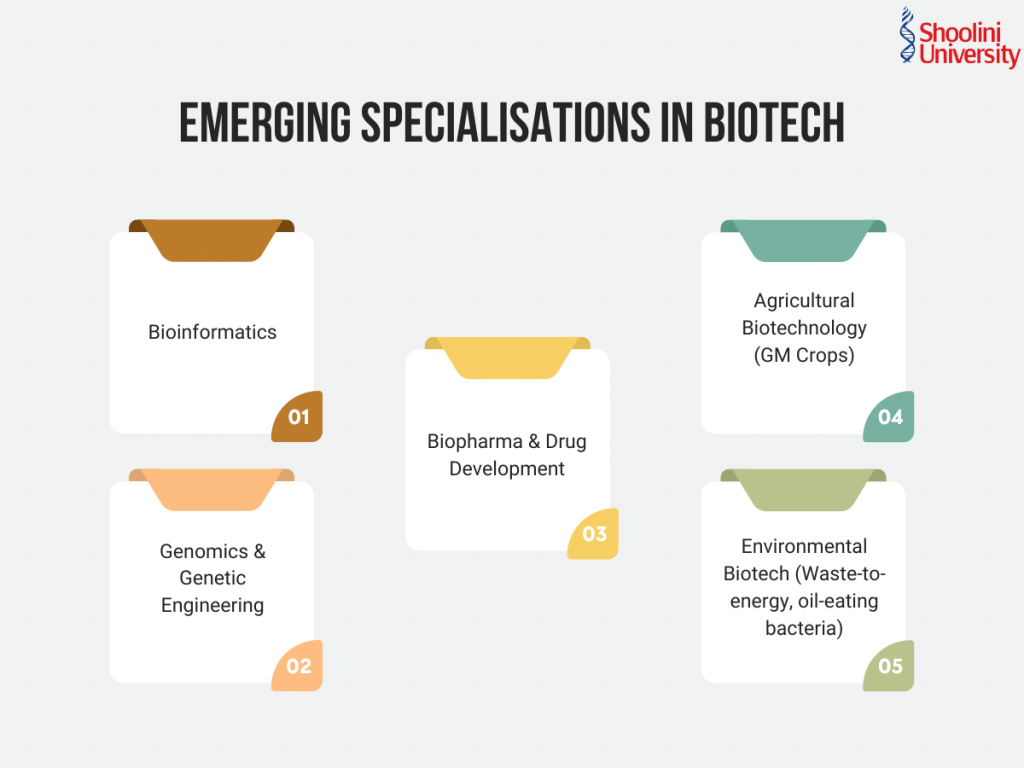 Shoolini University

EMERGING SPECIALISATIONS IN BIOTECH

Bioinformatics

01

Genomics & Genetic Engineering

02

Biopharma & Drug Development

03

Agricultural Biotechnology (GM Crops)

04

Environmental Biotech (Waste-to-energy, oil-eating bacteria)

05